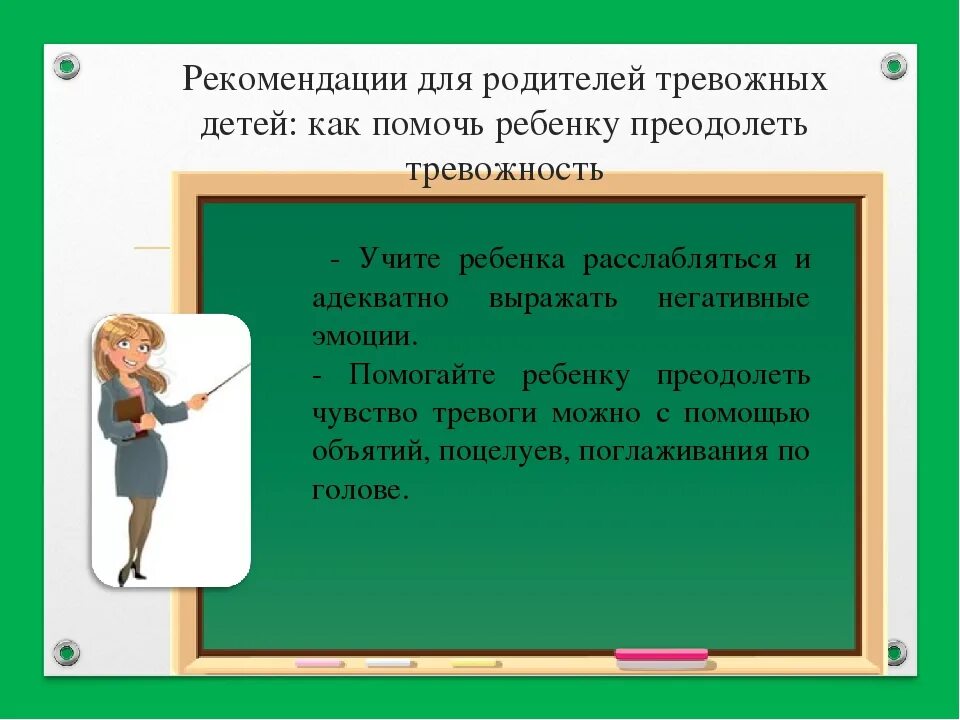 Рекомендации для родителей тревожных детей: как помочь ребенку преодолеть тревожность

- Учите ребенка расслабляться и адекватно выражать негативные эмоции.
- Помогайте ребенку преодолеть чувство тревоги можно с помощью объятий, поцелуев, поглаживания по голове.